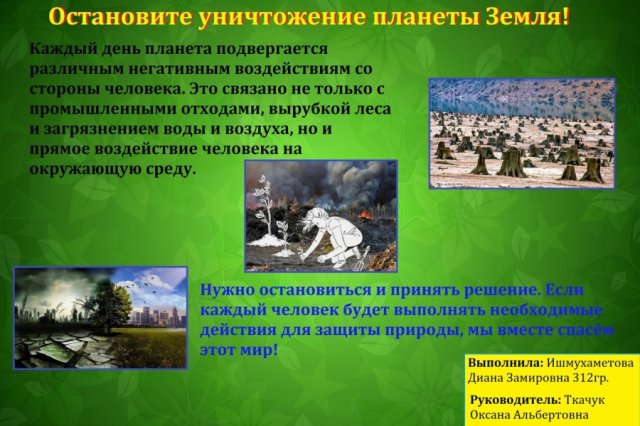 Остановите уничтожение планеты Земля!

Каждый день планета подвергается различным негативным воздействиям со стороны человека. Это связано не только с промышленными отходами, вырубкой леса и загрязнением воды и воздуха, но и прямое воздействие человека на окружающую среду.

Нужно остановиться и принять решение. Если каждый человек будет выполнять необходимые действия для защиты природы, мы вместе спасём этот мир!

Выполнила: Ишмухаметова Диана Замировна 312гр.

Руководитель: Ткачук Оксана Альбертовна